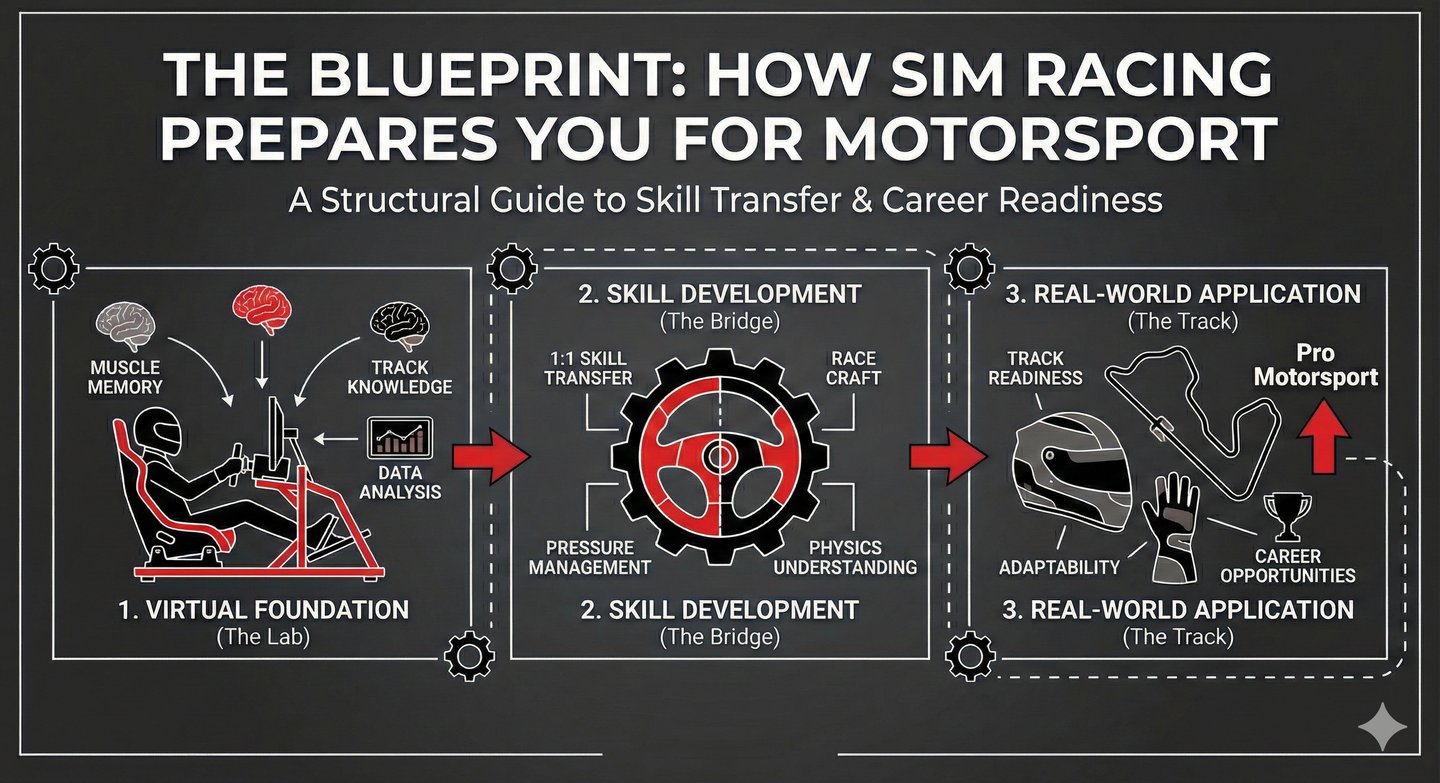 THE BLUEPRINT: HOW SIM RACING PREPARES YOU FOR MOTORSPORT

A Structural Guide to Skill Transfer & Career Readiness

MUSCLE MEMORY

TRACK KNOWLEDGE

DATA ANALYSIS

1. VIRTUAL FOUNDATION
(The Lab)

2. SKILL DEVELOPMENT
(The Bridge)

1:1 SKILL TRANSFER

RACE CRAFT

PRESSURE MANAGEMENT

PHYSICS UNDERSTANDING

2. SKILL DEVELOPMENT
(The Bridge)

3. REAL-WORLD APPLICATION
(The Track)

TRACK READINESS

Pro Motorsport

ADAPTABILITY

CAREER OPPORTUNITIES

3. REAL-WORLD APPLICATION
(The Track)